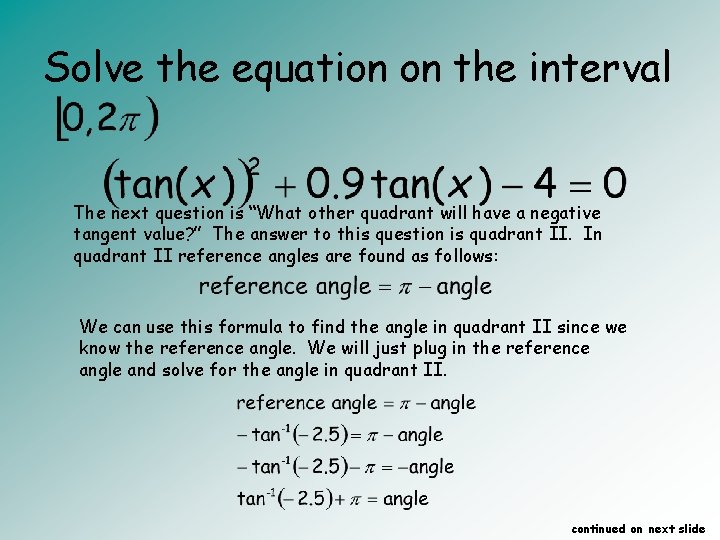 Solve the equation on the interval $[0,2\pi)$

$(\tan(x))^2 + 0.9\tan(x) - 4 = 0$

The next question is "What other quadrant will have a negative tangent value?" The answer to this question is quadrant II. In quadrant II reference angles are found as follows:

$\text{reference angle} = \pi - \text{angle}$

We can use this formula to find the angle in quadrant II since we know the reference angle. We will just plug in the reference angle and solve for the angle in quadrant II.

$\text{reference angle} = \pi - \text{angle}$

$-\tan^{-1}(-2.5) = \pi - \text{angle}$

$-\tan^{-1}(-2.5) - \pi = -\text{angle}$

$\tan^{-1}(-2.5) + \pi = \text{angle}$

continued on next slide